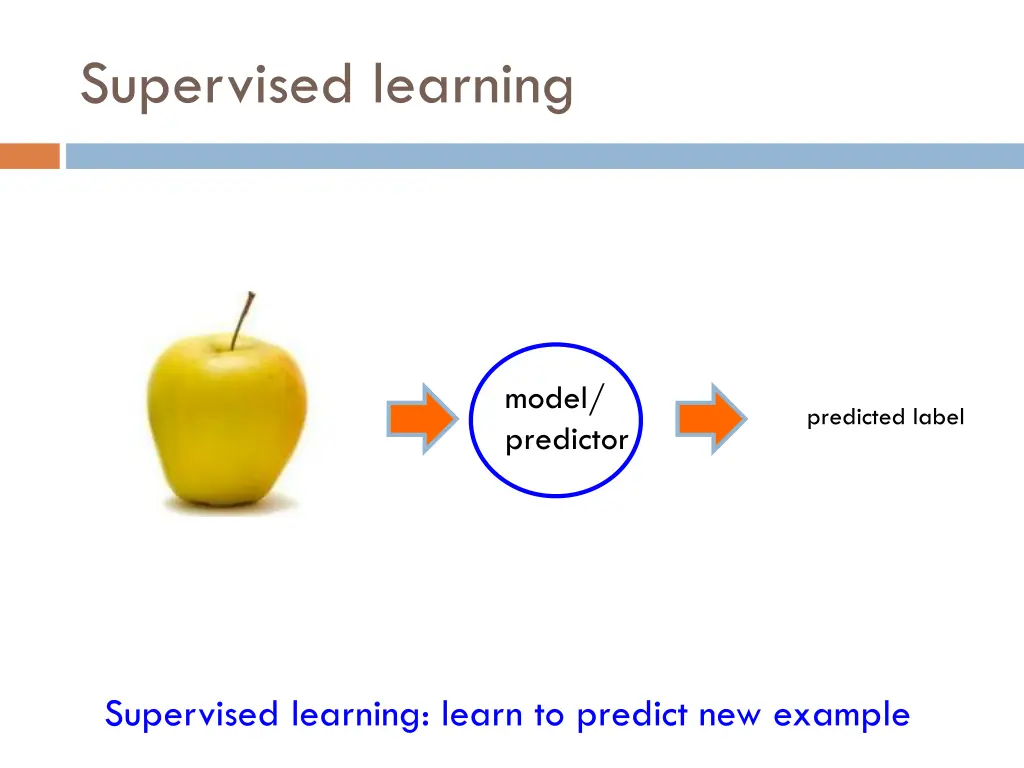 Supervised learning

model/
predictor

predicted label

Supervised learning: learn to predict new example